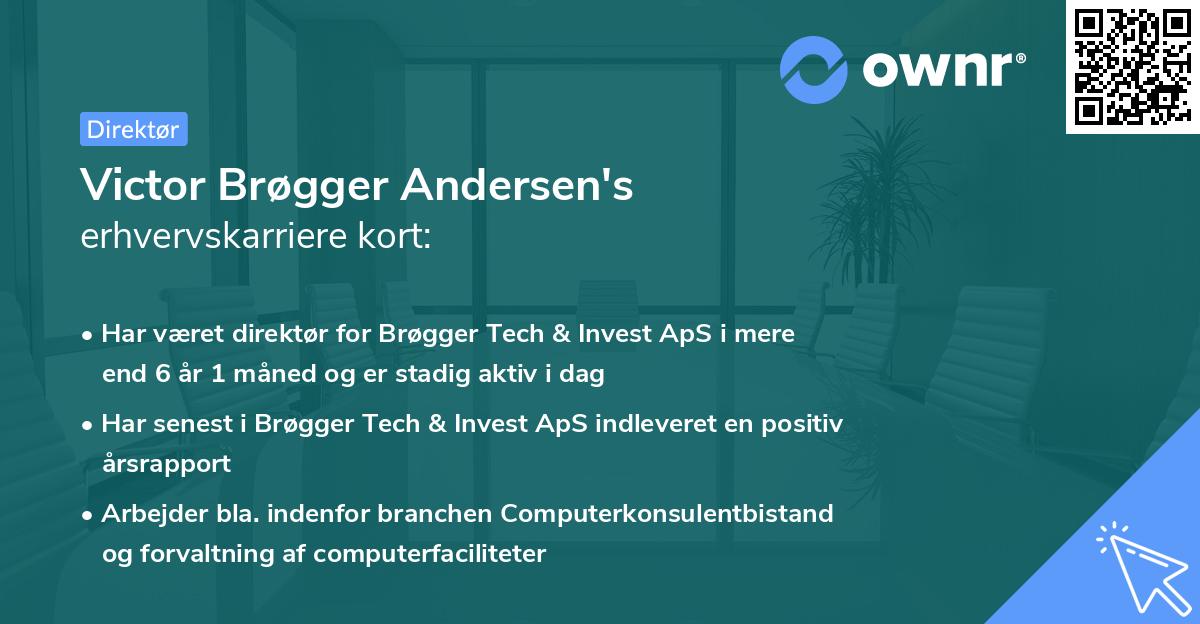 ownr®

Direktør

Victor Brøgger Andersen's
erhvervskarriere kort:

• Har været direktør for Brøgger Tech & Invest ApS i mere end 6 år 1 måned og er stadig aktiv i dag

• Har senest i Brøgger Tech & Invest ApS indleveret en positiv årsrapport

• Arbejder bla. indenfor branchen Computerkonsulentbistand og forvaltning af computerfaciliteter